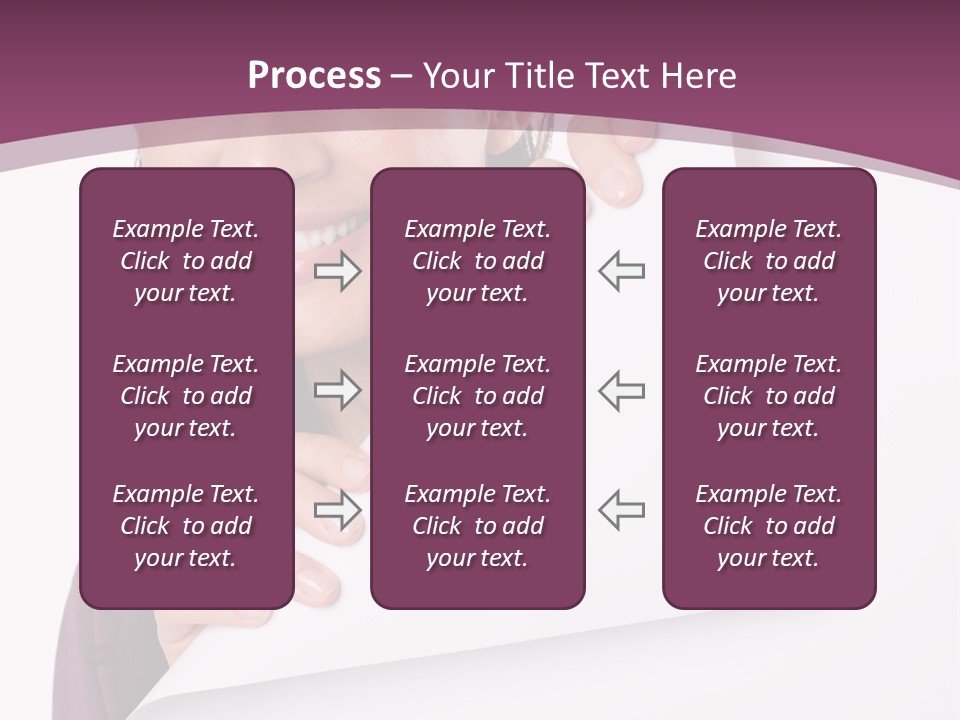 Process – Your Title Text Here

Example Text. Click to add your text.

Example Text. Click to add your text.

Example Text. Click to add your text.

Example Text. Click to add your text.

Example Text. Click to add your text.

Example Text. Click to add your text.

Example Text. Click to add your text.

Example Text. Click to add your text.

Example Text. Click to add your text.